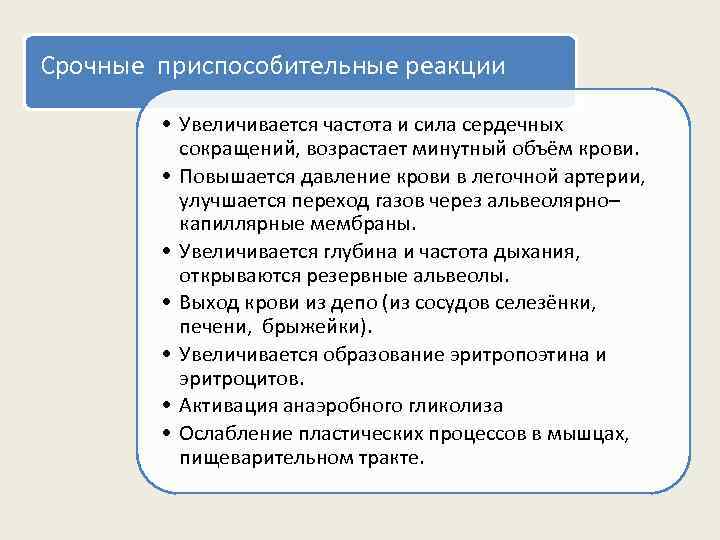 Срочные приспособительные реакции

• Увеличивается частота и сила сердечных сокращений, возрастает минутный объём крови.
• Повышается давление крови в легочной артерии, улучшается переход газов через альвеолярно–капиллярные мембраны.
• Увеличивается глубина и частота дыхания, открываются резервные альвеолы.
• Выход крови из депо (из сосудов селезёнки, печени, брыжейки).
• Увеличивается образование эритропоэтина и эритроцитов.
• Активация анаэробного гликолиза
• Ослабление пластических процессов в мышцах, пищеварительном тракте.